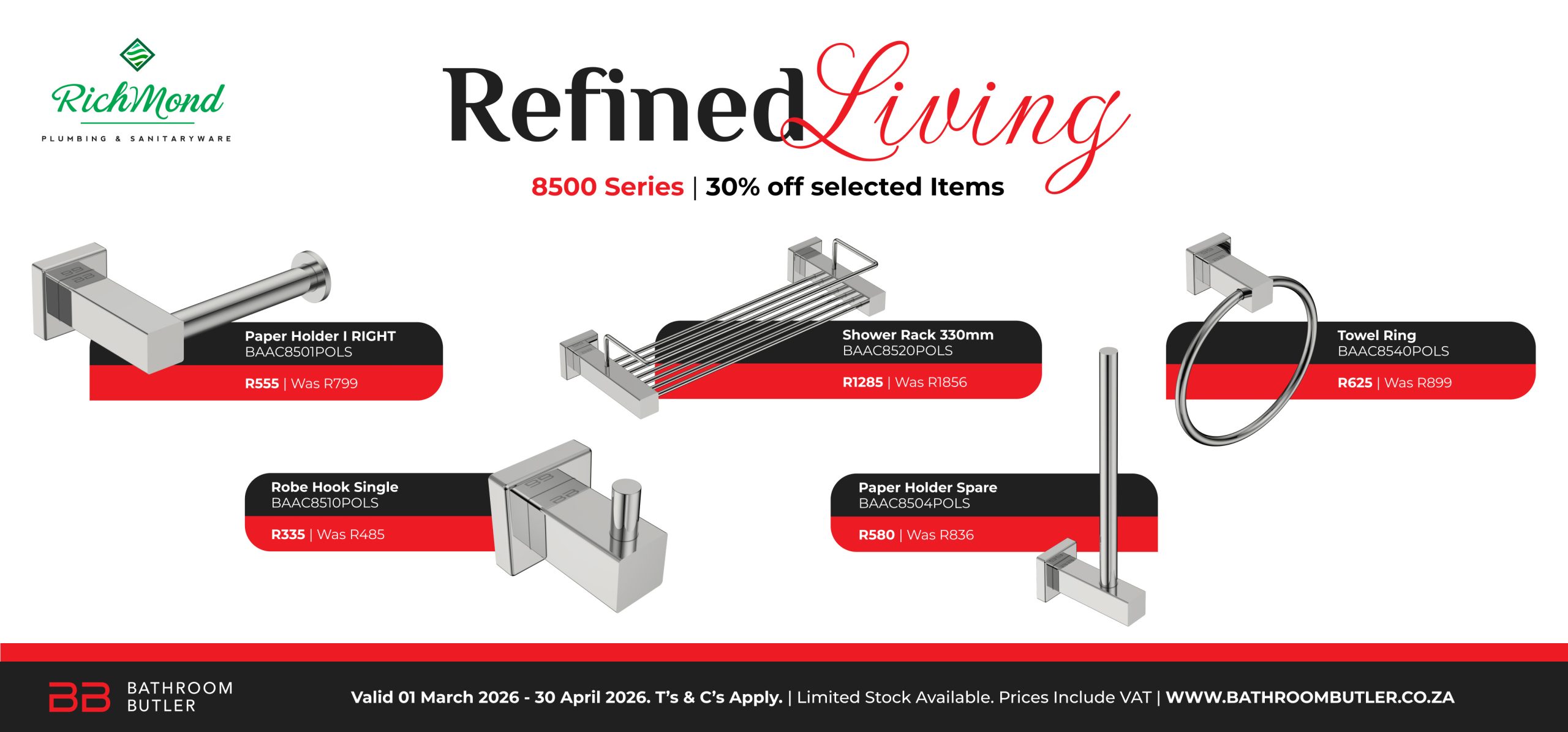 RichMond
PLUMBING & SANITARYWARE

Refined Living

8500 Series | 30% off selected Items

Paper Holder I RIGHT
BAAC8501POLS
R555 | Was R799

Shower Rack 330mm
BAAC8520POLS
R1285 | Was R1856

Towel Ring
BAAC8540POLS
R625 | Was R899

Robe Hook Single
BAAC8510POLS
R335 | Was R485

Paper Holder Spare
BAAC8504POLS
R580 | Was R836

BB BATHROOM BUTLER

Valid 01 March 2026 - 30 April 2026. T's & C's Apply. | Limited Stock Available. Prices Include VAT | WWW.BATHROOMBUTLER.CO.ZA